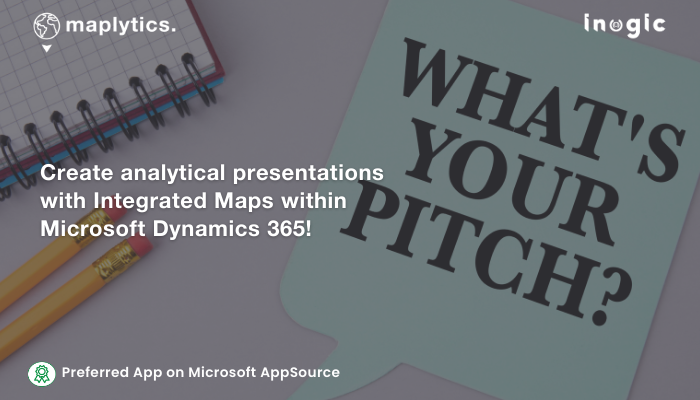 maplytics.

inogic

WHAT'S YOUR PITCH?

Create analytical presentations with Integrated Maps within Microsoft Dynamics 365!

Preferred App on Microsoft AppSource